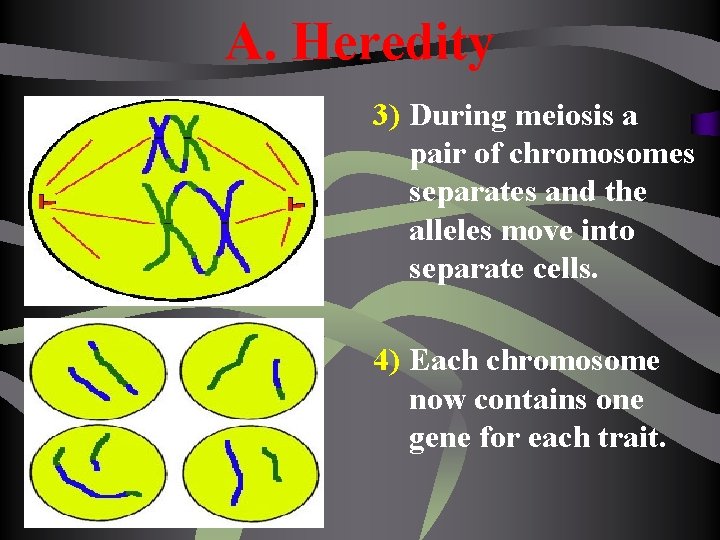 A. Heredity

3) During meiosis a pair of chromosomes separates and the alleles move into separate cells.

4) Each chromosome now contains one gene for each trait.